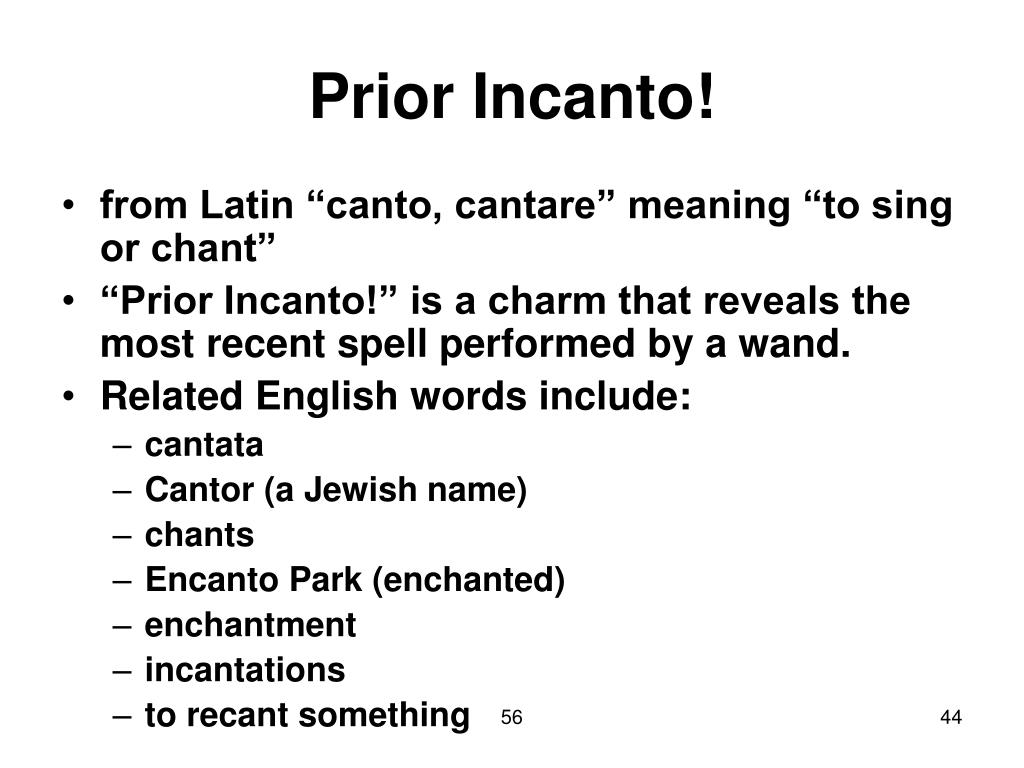 Prior Incanto!

• from Latin “canto, cantare” meaning “to sing or chant”
• “Prior Incanto!” is a charm that reveals the most recent spell performed by a wand.
• Related English words include:
– cantata
– Cantor (a Jewish name)
– chants
– Encanto Park (enchanted)
– enchantment
– incantations
– to recant something

56

44